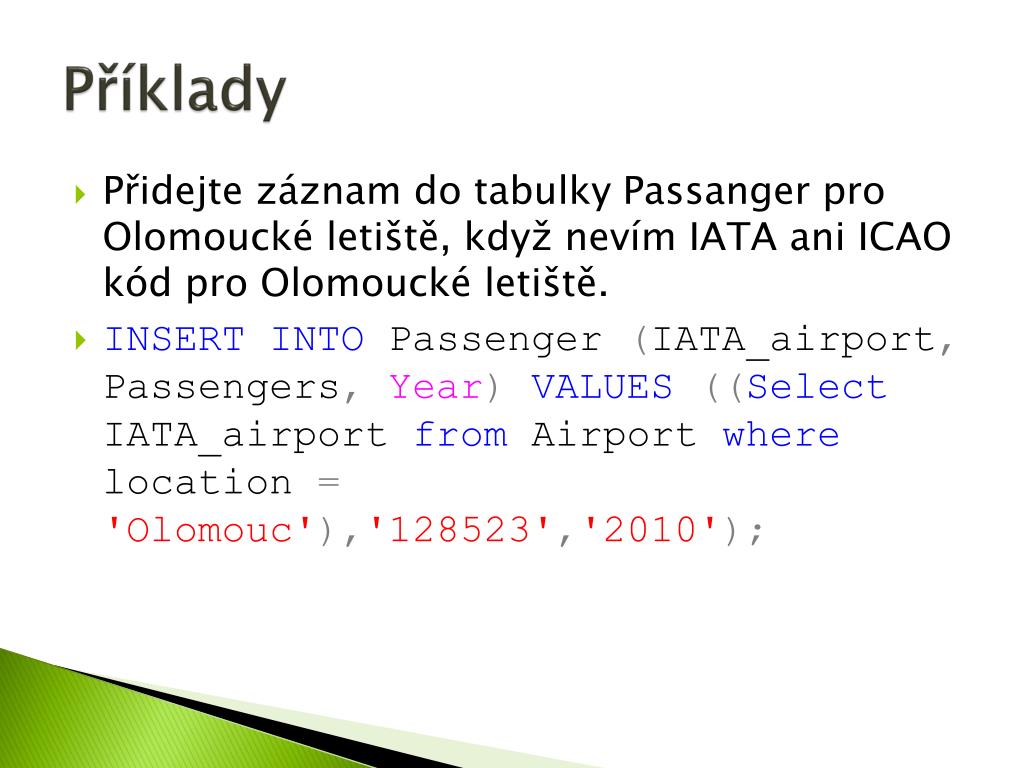 Příklady

Přidejte záznam do tabulky Passanger pro Olomoucké letiště, když nevím IATA ani ICAO kód pro Olomoucké letiště.

INSERT INTO Passenger (IATA_airport, Passengers, Year) VALUES ((Select IATA_airport from Airport where location = 'Olomouc'),'128523','2010');